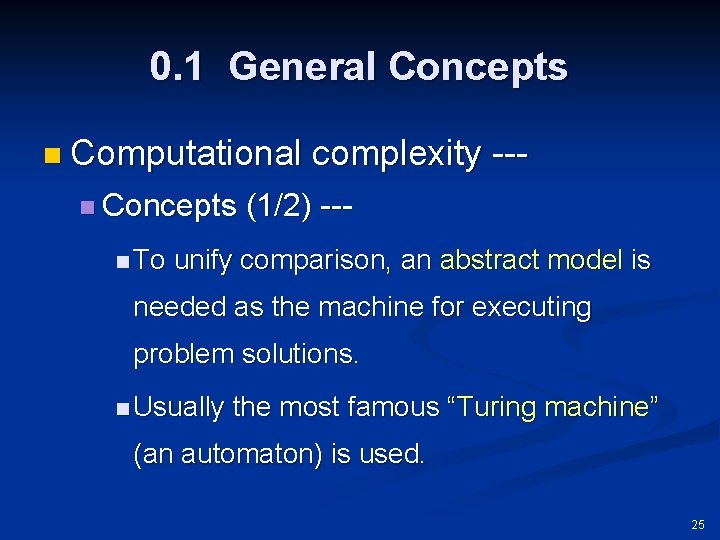 0.1 General Concepts

Computational complexity ---

Concepts (1/2) ---

To unify comparison, an abstract model is needed as the machine for executing problem solutions.

Usually the most famous “Turing machine” (an automaton) is used.

25